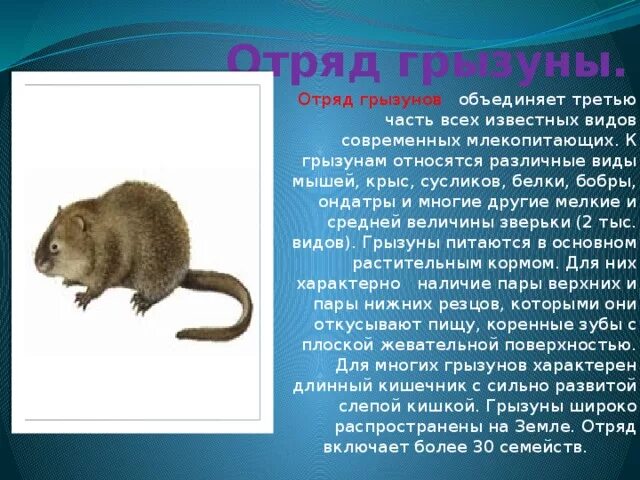 Отряд грызуны.

Отряд грызунов объединяет третью часть всех известных видов современных млекопитающих. К грызунам относятся различные виды мышей, крыс, сусликов, белки, бобры, ондатры и многие другие мелкие и средней величины зверьки (2 тыс. видов). Грызуны питаются в основном растительным кормом. Для них характерно наличие пары верхних и пары нижних резцов, которыми они откусывают пищу, коренные зубы с плоской жевательной поверхностью. Для многих грызунов характерен длинный кишечник с сильно развитой слепой кишкой. Грызуны широко распространены на Земле. Отряд включает более 30 семейств.